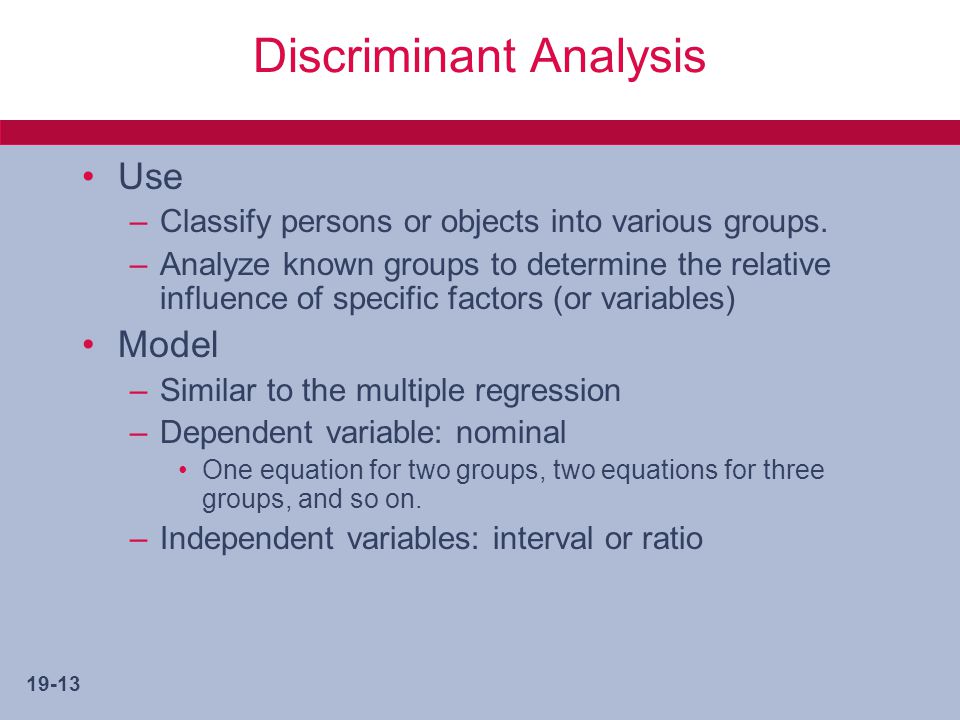 Discriminant Analysis

• Use
– Classify persons or objects into various groups.
– Analyze known groups to determine the relative influence of specific factors (or variables)
• Model
– Similar to the multiple regression
– Dependent variable: nominal
• One equation for two groups, two equations for three groups, and so on.
– Independent variables: interval or ratio

19-13